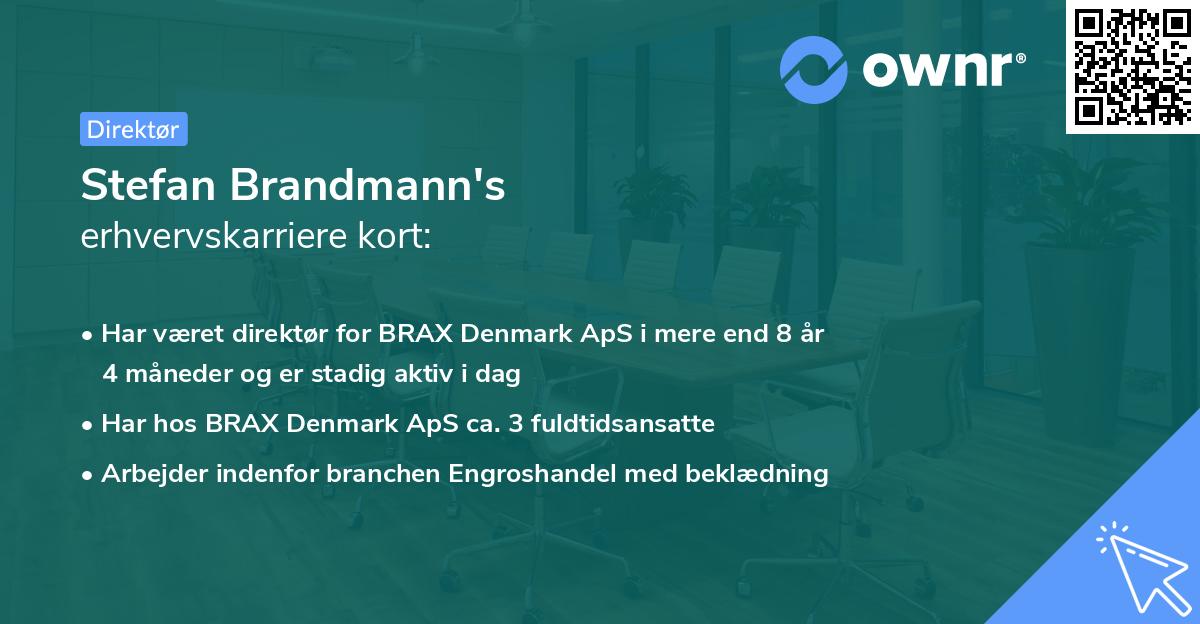 ownr®

Direktør

Stefan Brandmann's
erhvervskarriere kort:

• Har været direktør for BRAX Denmark ApS i mere end 8 år 4 måneder og er stadig aktiv i dag
• Har hos BRAX Denmark ApS ca. 3 fuldtidsansatte
• Arbejder indenfor branchen Engroshandel med beklædning